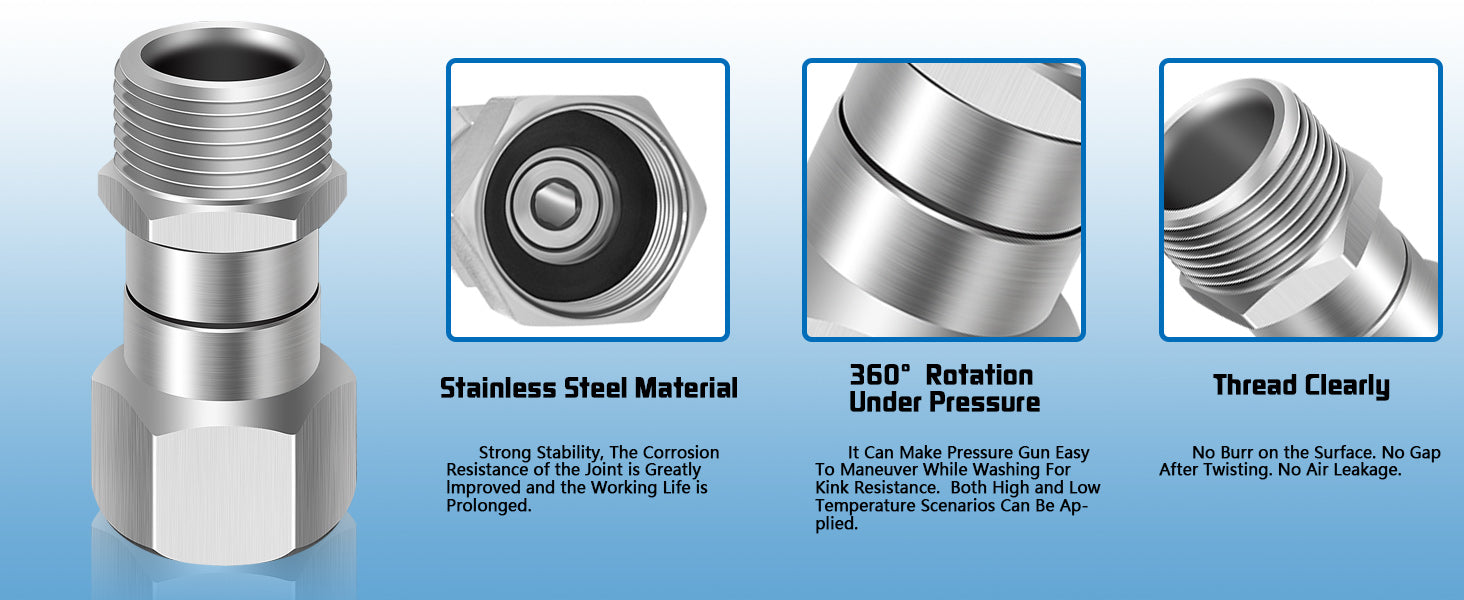 Stainless Steel Material

Strong Stability, The Corrosion Resistance of the Joint is Greatly Improved and the Working Life is Prolonged.

360° Rotation Under Pressure

It Can Make Pressure Gun Easy To Maneuver While Washing For Kink Resistance. Both High and Low Temperature Scenarios Can Be Applied.

Thread Clearly

No Burr on the Surface. No Gap After Twisting. No Air Leakage.